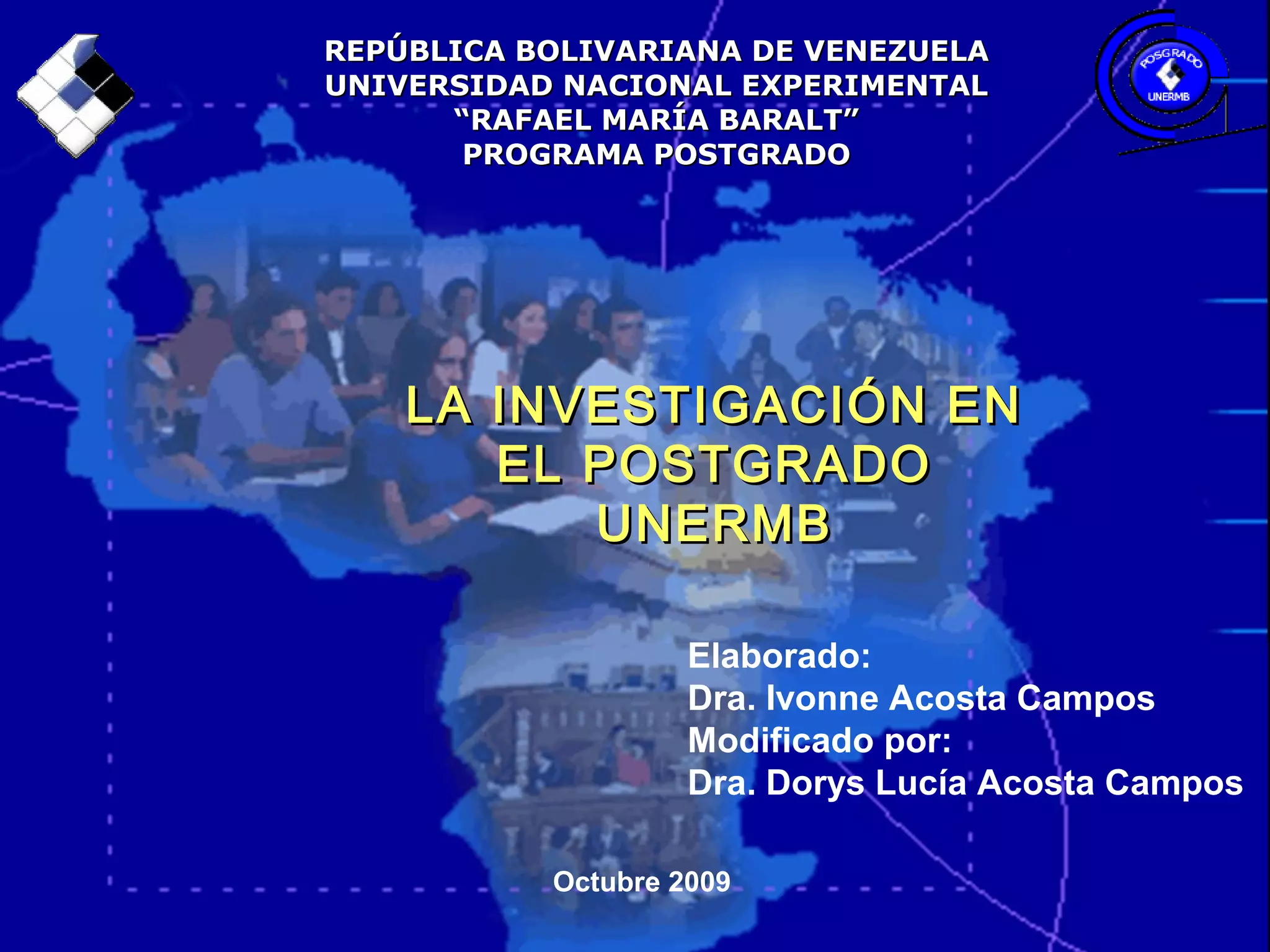 REPÚBLICA BOLIVARIANA DE VENEZUELA
UNIVERSIDAD NACIONAL EXPERIMENTAL
“RAFAEL MARÍA BARALT”
PROGRAMA POSTGRADO

POSGRADO
UNERMB

LA INVESTIGACIÓN EN EL POSTGRADO UNERMB

Elaborado:
Dra. Ivonne Acosta Campos
Modificado por:
Dra. Dorys Lucía Acosta Campos

Octubre 2009